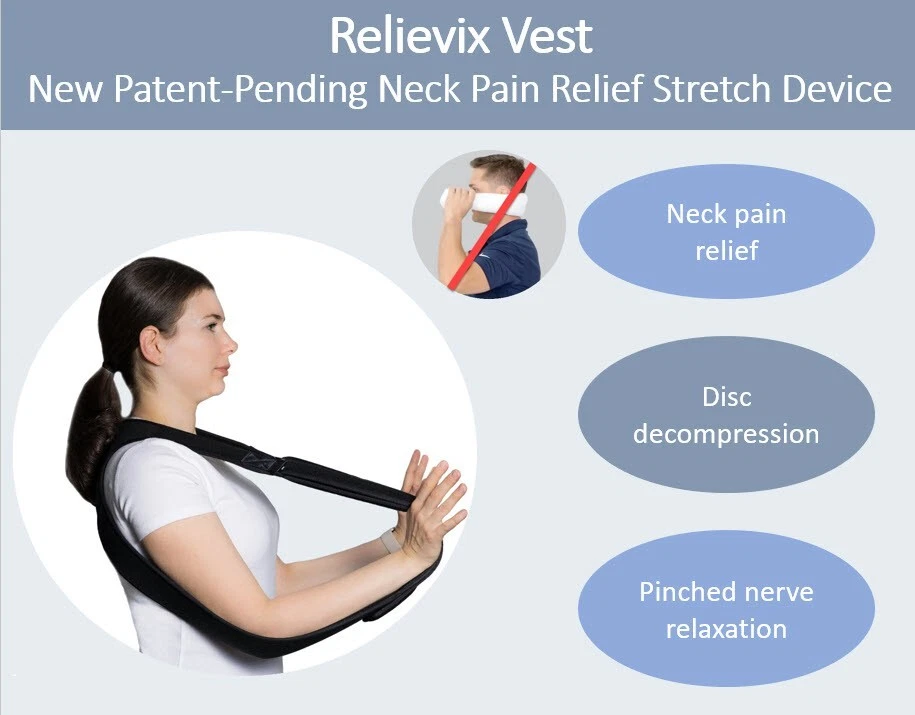 Relievix Vest
New Patent-Pending Neck Pain Relief Stretch Device

Neck pain relief

Disc decompression

Pinched nerve relaxation